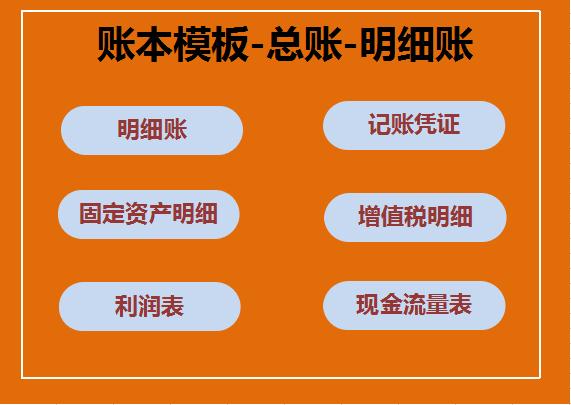 账本模板-总账-明细账

明细账

记账凭证

固定资产明细

增值税明细

利润表

现金流量表